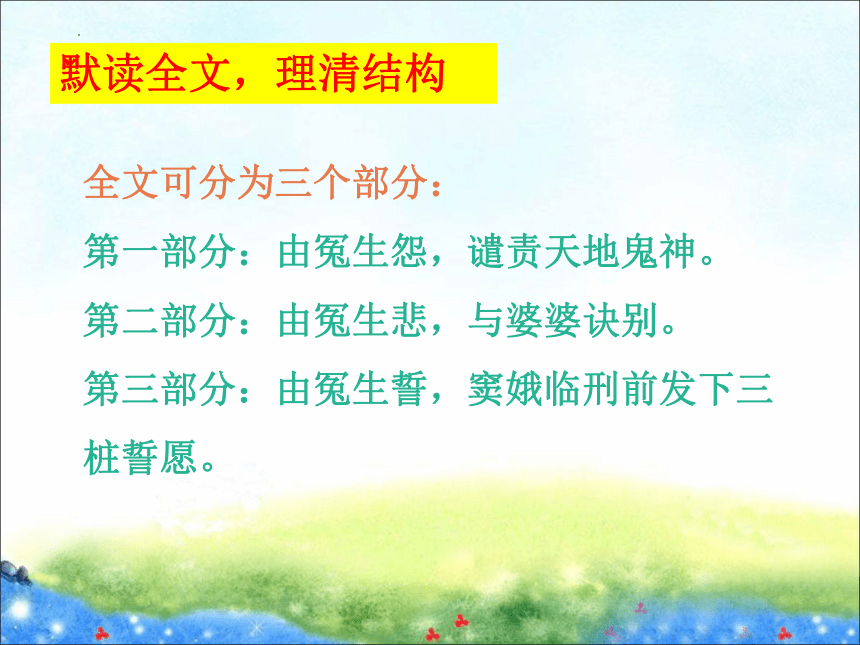 默读全文，理清结构

全文可分为三个部分：

第一部分：由冤生怨，谴责天地鬼神。

第二部分：由冤生悲，与婆婆诀别。

第三部分：由冤生誓，窦娥临刑前发下三桩誓愿。